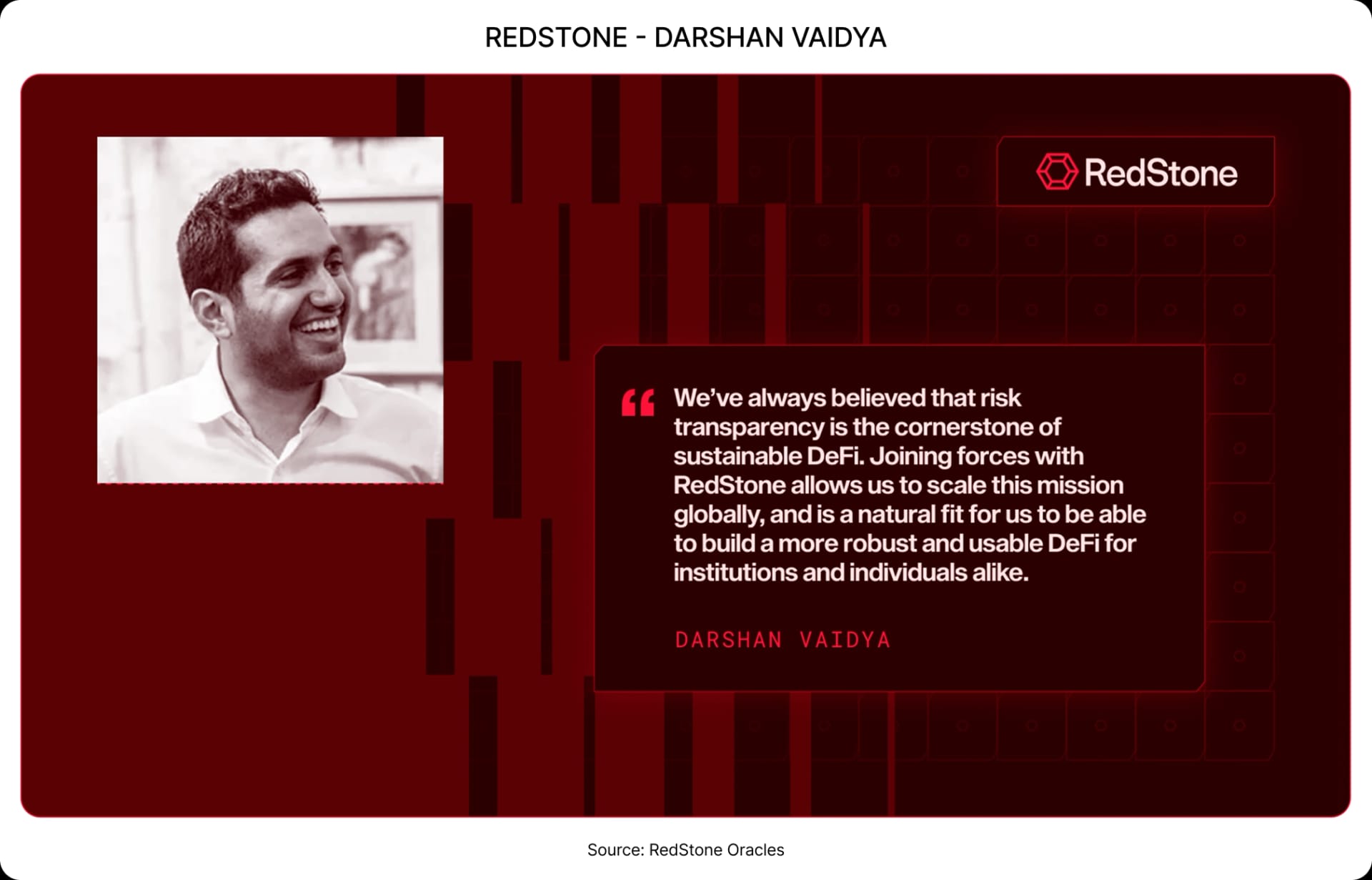 REDSTONE - DARSHAN VAIDYA

RedStone

“ We’ve always believed that risk transparency is the cornerstone of sustainable DeFi. Joining forces with RedStone allows us to scale this mission globally, and is a natural fit for us to be able to build a more robust and usable DeFi for institutions and individuals alike.

DARSHAN VAIDYA

Source: RedStone Oracles